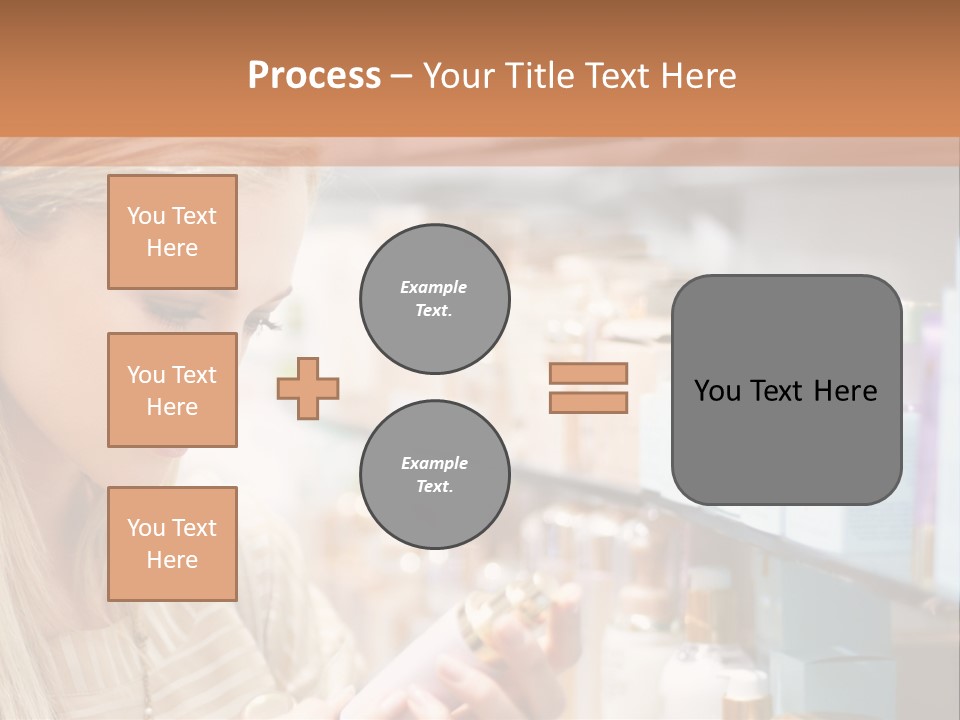 Process – Your Title Text Here

You Text Here

You Text Here

You Text Here

Example Text.

Example Text.

You Text Here